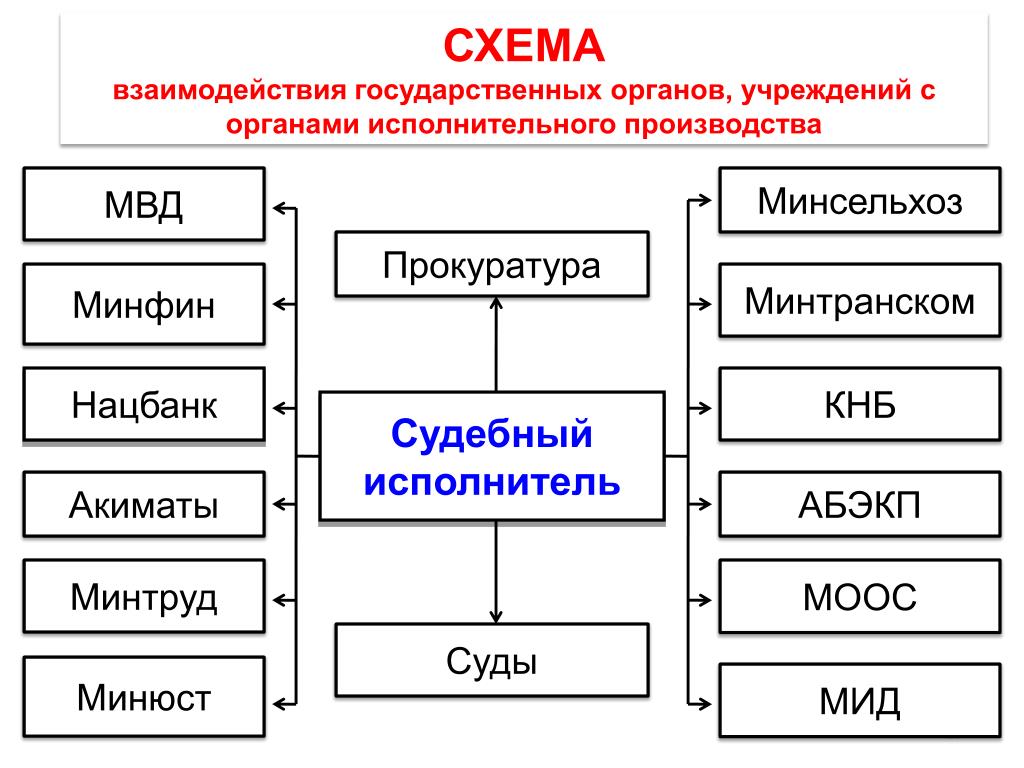 СХЕМА
взаимодействия государственных органов, учреждений с органами исполнительного производства

МВД

Минфин

Нацбанк

Акиматы

Минтруд

Минюст

Прокуратура

Судебный исполнитель

Суды

Минсельхоз

Минтранском

КНБ

АБЭКП

МООС

МИД